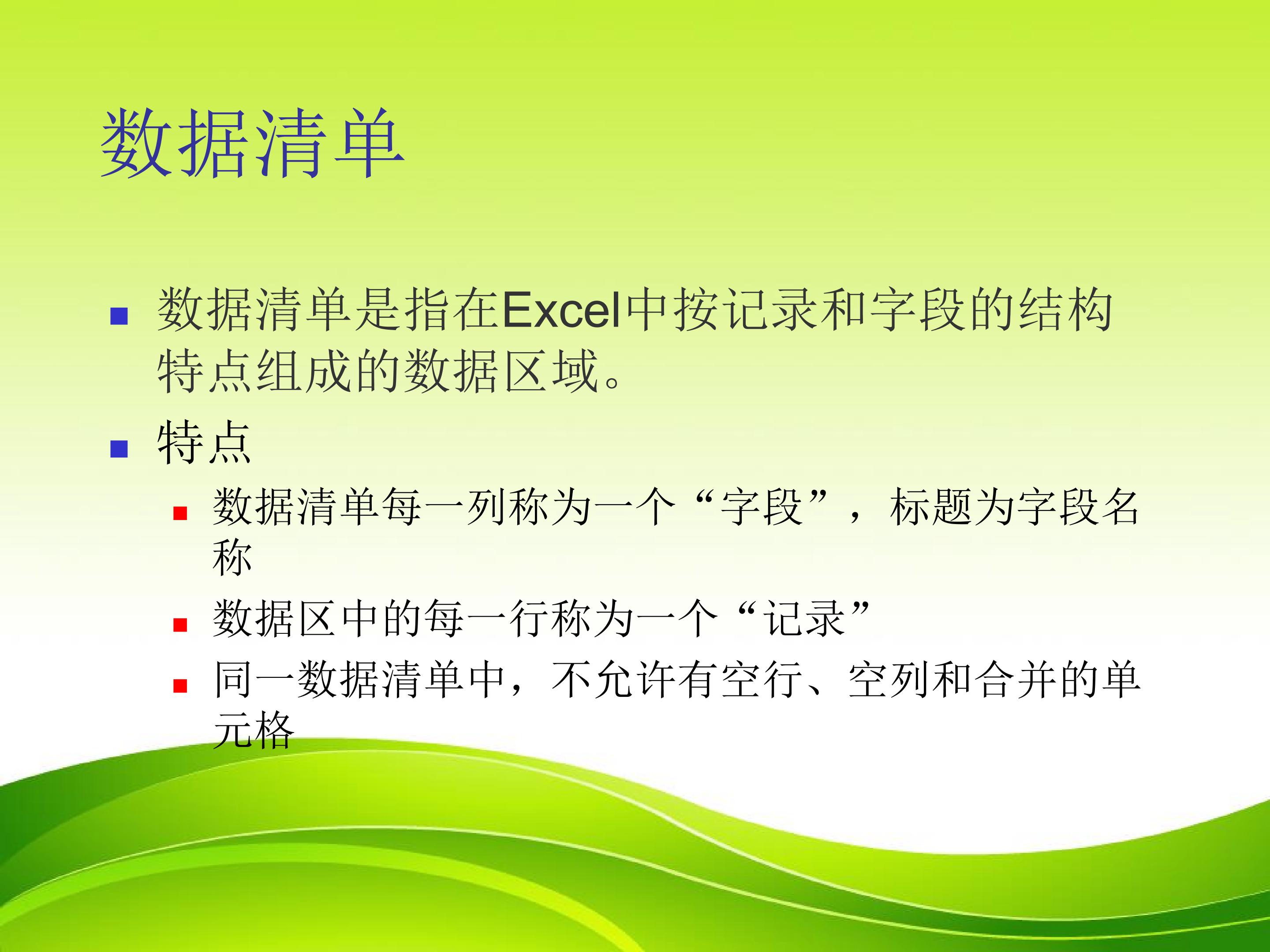 数据清单

数据清单是指在Excel中按记录和字段的结构特点组成的数据区域。

特点

数据清单每一列称为一个“字段”，标题为字段名称

数据区中的每一行称为一个“记录”

同一数据清单中，不允许有空行、空列和合并的单元格